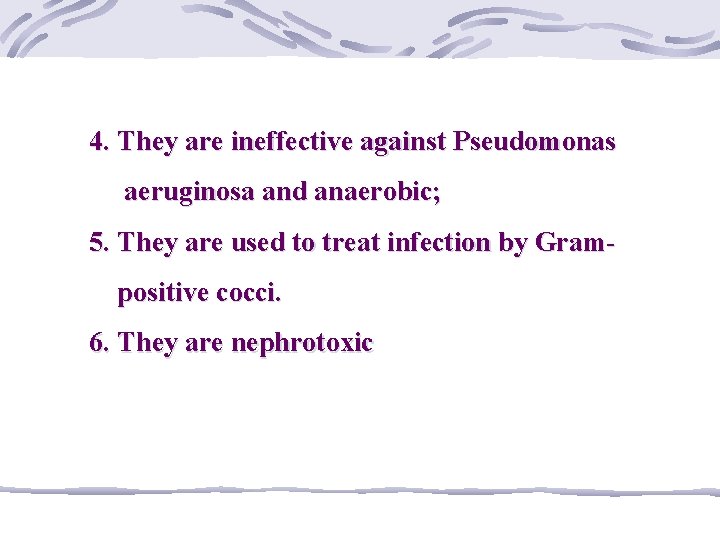 4. They are ineffective against Pseudomonas aeruginosa and anaerobic;

5. They are used to treat infection by Gram-positive cocci.

6. They are nephrotoxic